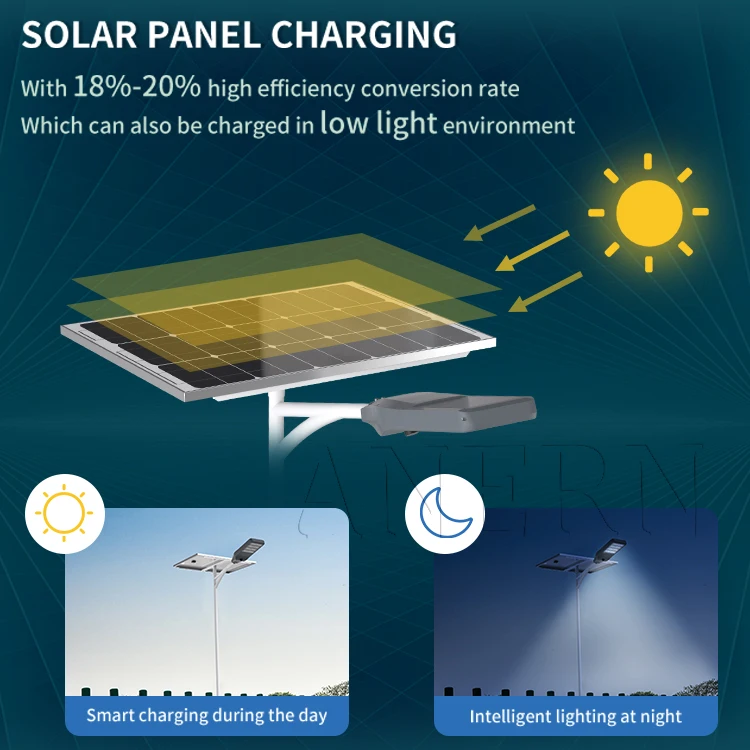 SOLAR PANEL CHARGING

With 18%-20% high efficiency conversion rate
Which can also be charged in low light environment

ANERN

Smart charging during the day

Intelligent lighting at night